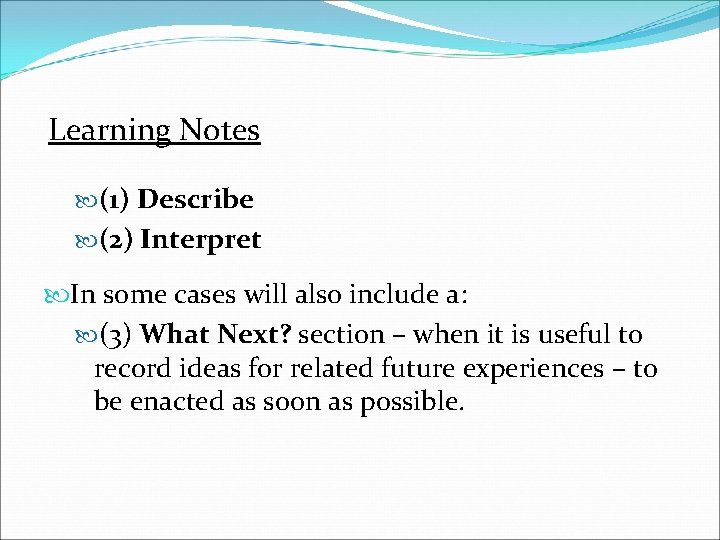 Learning Notes

(1) Describe

(2) Interpret

In some cases will also include a:

(3) What Next? section – when it is useful to record ideas for related future experiences – to be enacted as soon as possible.